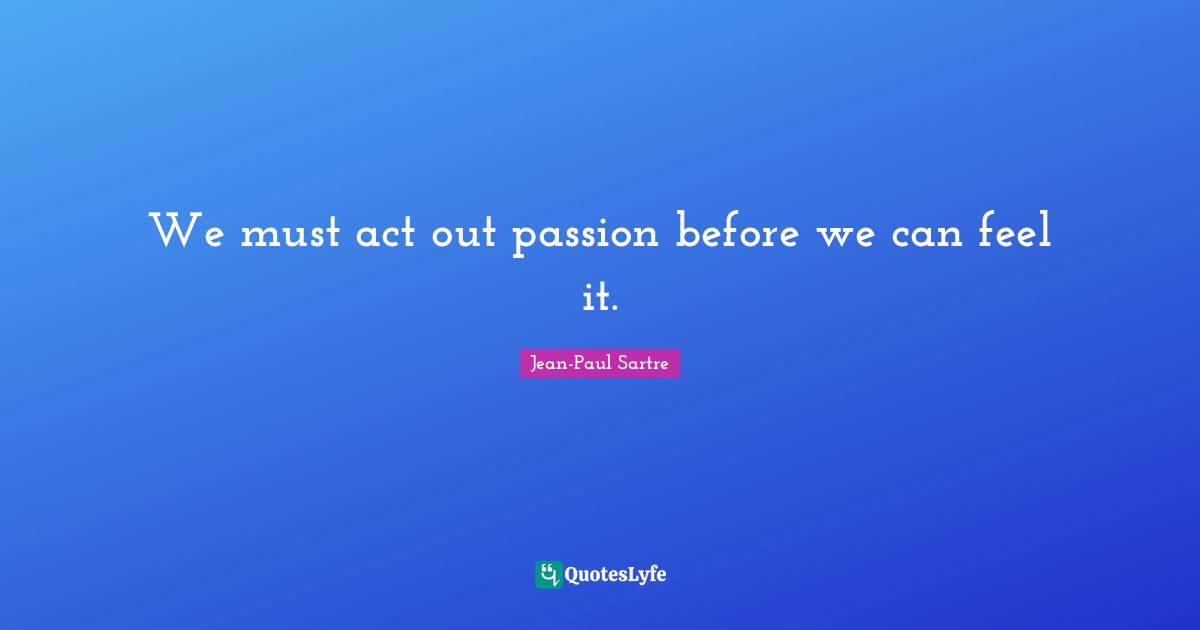 We must act out passion before we can feel it.

Jean-Paul Sartre

QuotesLyfe